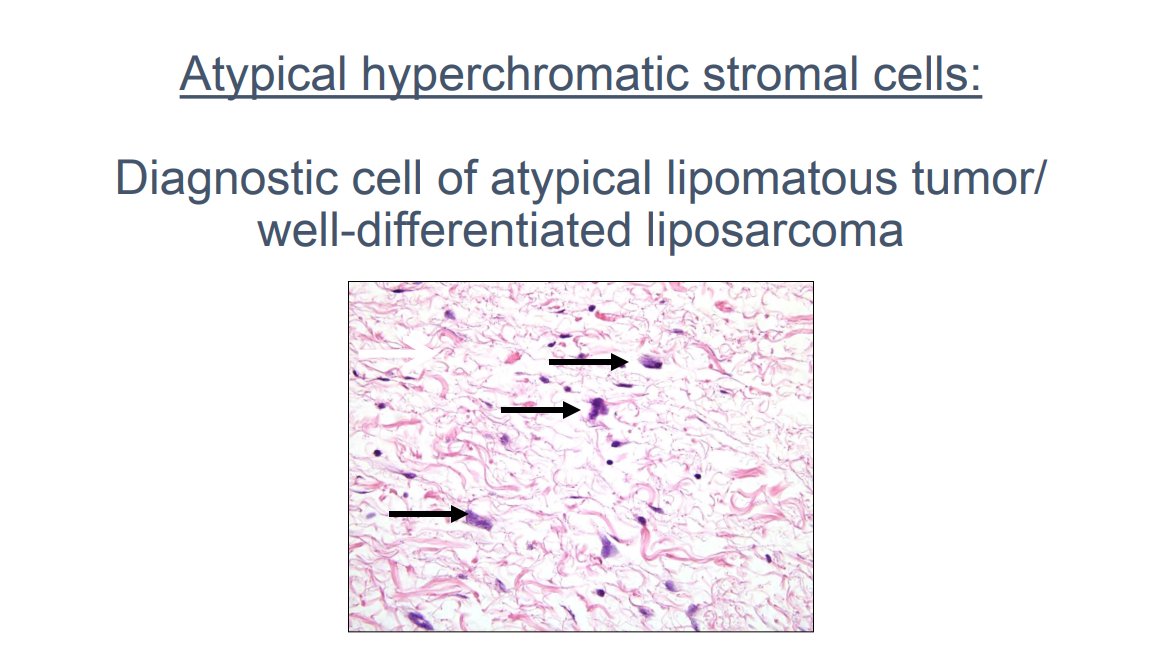 Atypical hyperchromatic stromal cells:

Diagnostic cell of atypical lipomatous tumor/ well-differentiated liposarcoma